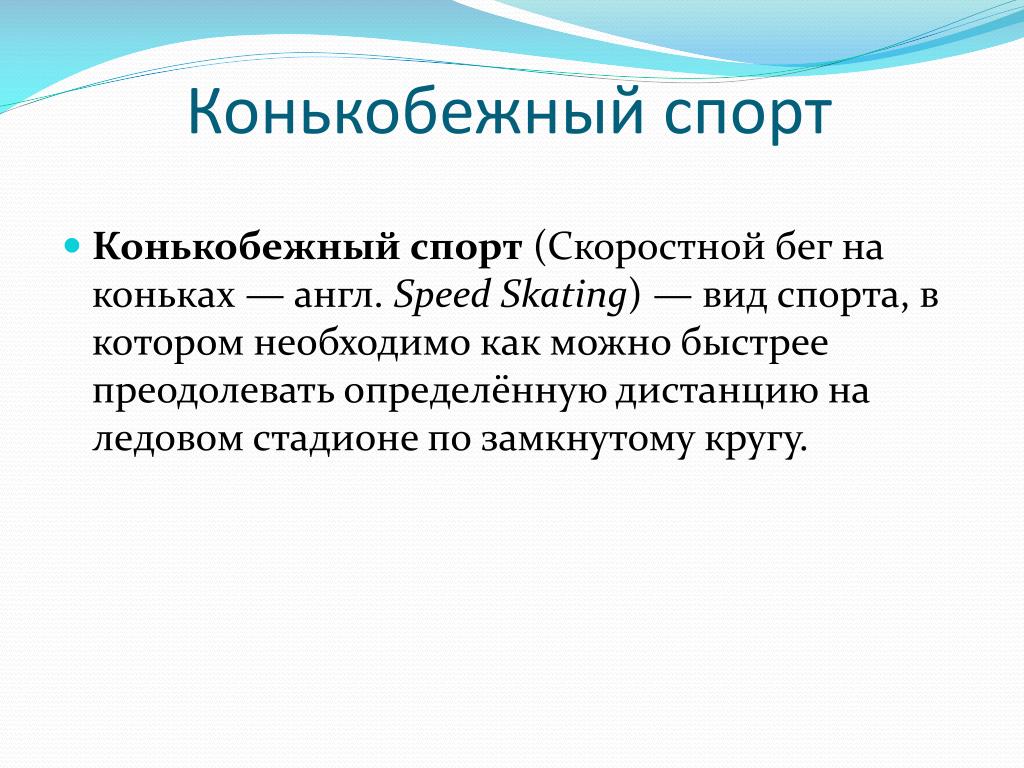 Конькобежный спорт

Конькобежный спорт (Скоростной бег на коньках — англ. Speed Skating) — вид спорта, в котором необходимо как можно быстрее преодолевать определённую дистанцию на ледовом стадионе по замкнутому кругу.